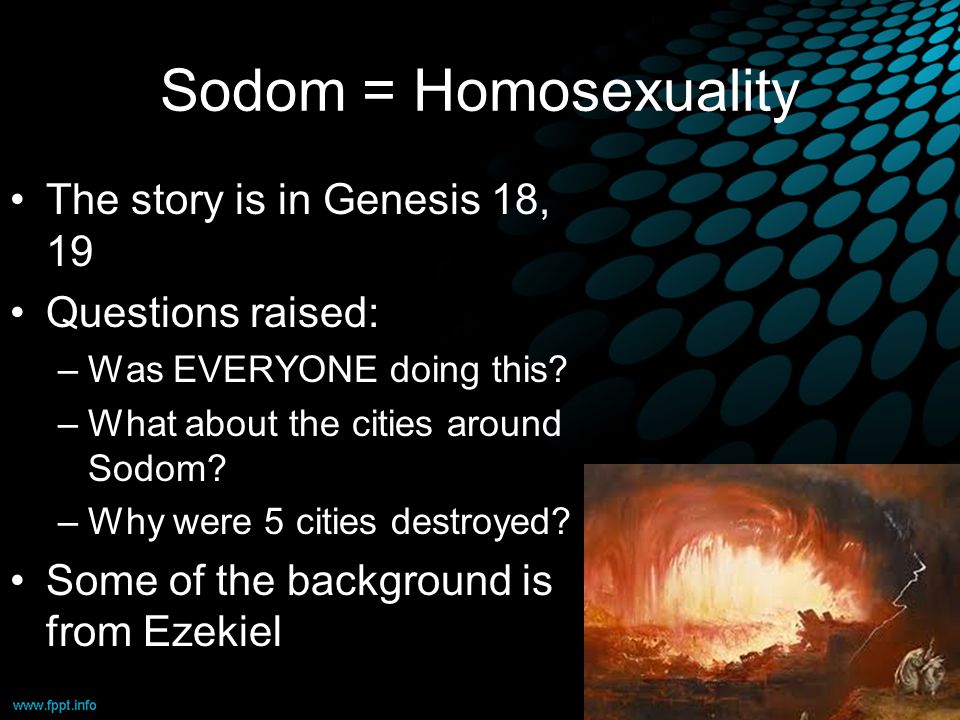 Sodom = Homosexuality

• The story is in Genesis 18, 19
• Questions raised:
  – Was EVERYONE doing this?
  – What about the cities around Sodom?
  – Why were 5 cities destroyed?
• Some of the background is from Ezekiel

www.fppt.info